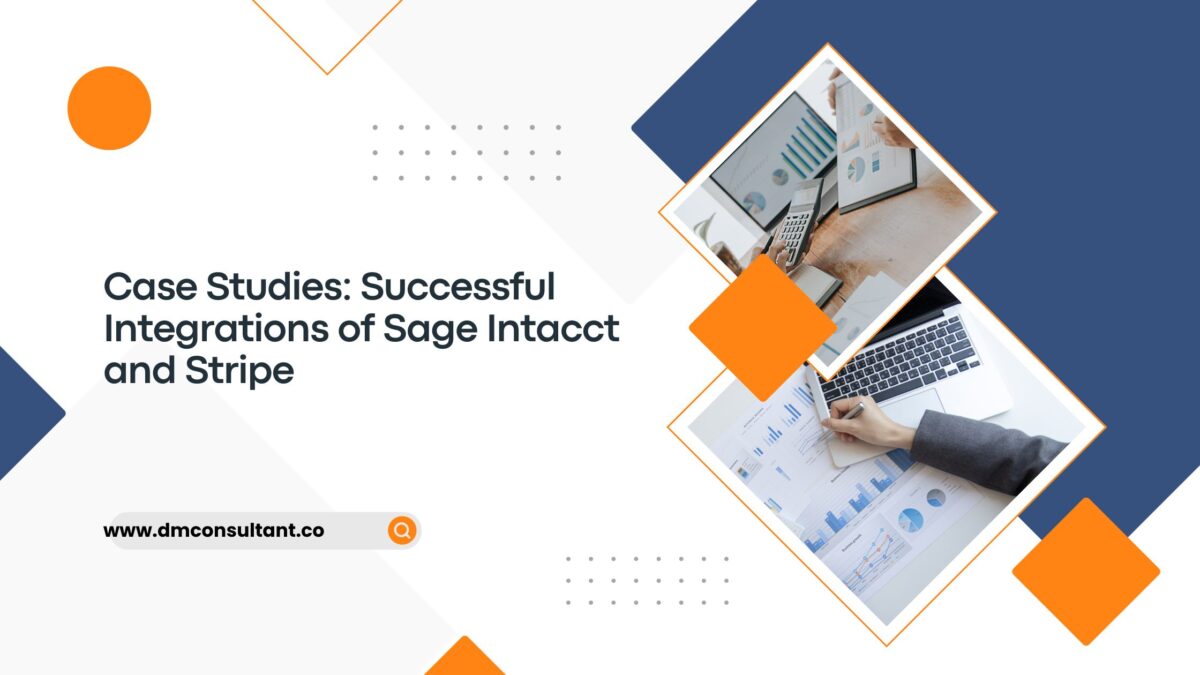 Case Studies: Successful Integrations of Sage Intacct and Stripe

www.dmconsultant.co